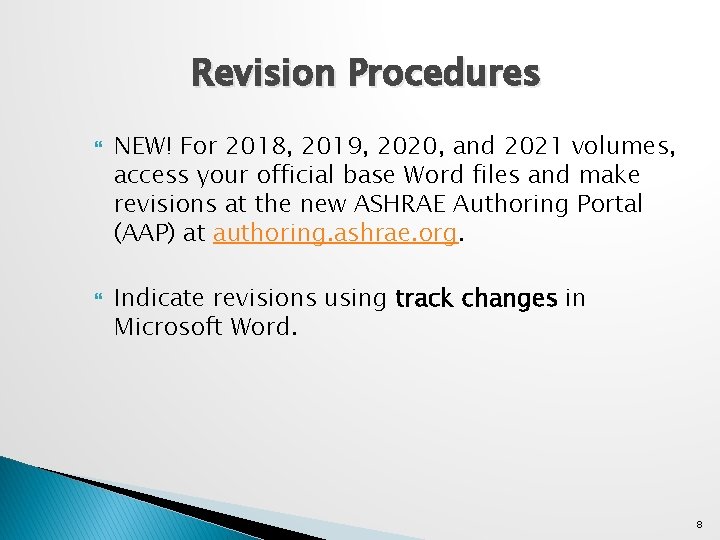 Revision Procedures

NEW! For 2018, 2019, 2020, and 2021 volumes, access your official base Word files and make revisions at the new ASHRAE Authoring Portal (AAP) at authoring.ashrae.org.

Indicate revisions using track changes in Microsoft Word.

8